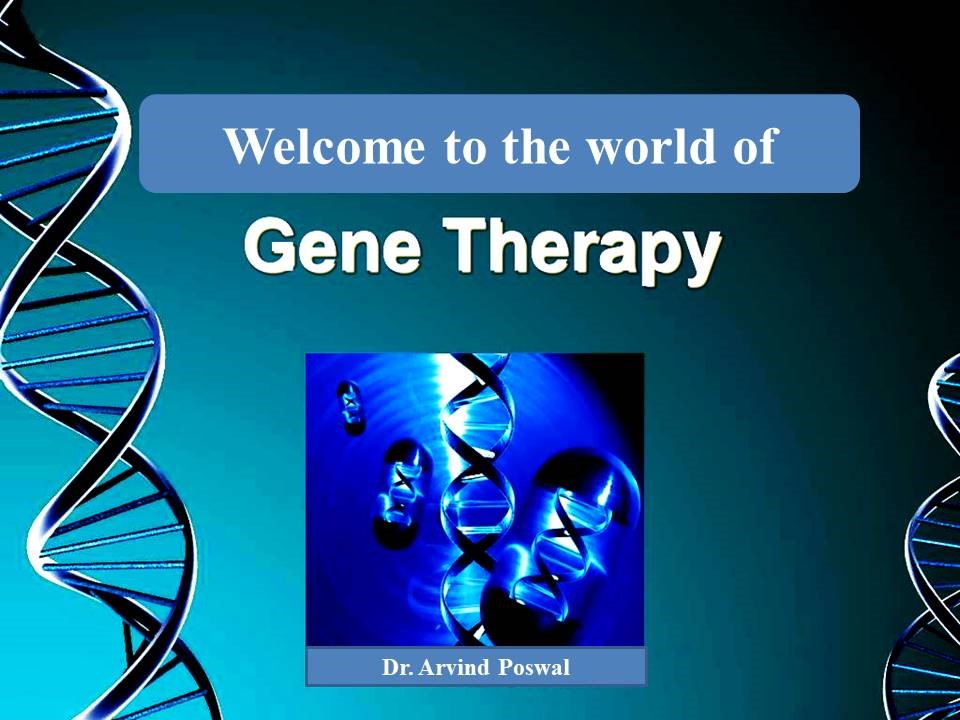 Welcome to the world of

Gene Therapy

Dr. Arvind Poswal